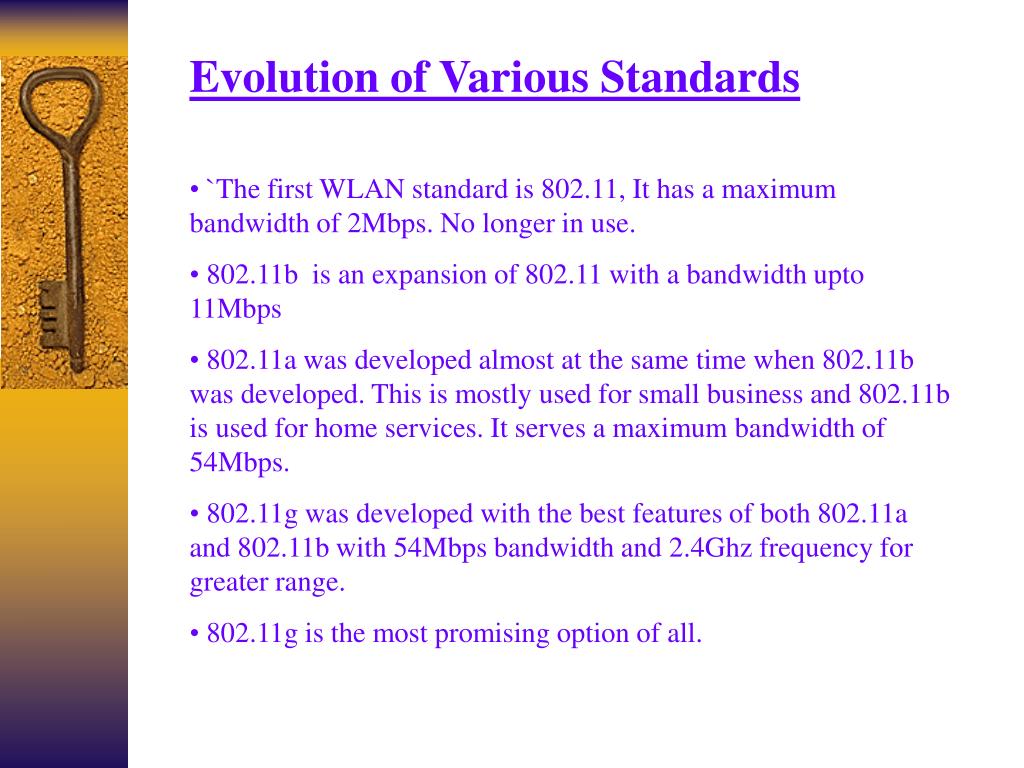 Evolution of Various Standards

• `The first WLAN standard is 802.11, It has a maximum bandwidth of 2Mbps. No longer in use.

• 802.11b is an expansion of 802.11 with a bandwidth upto 11Mbps

• 802.11a was developed almost at the same time when 802.11b was developed. This is mostly used for small business and 802.11b is used for home services. It serves a maximum bandwidth of 54Mbps.

• 802.11g was developed with the best features of both 802.11a and 802.11b with 54Mbps bandwidth and 2.4Ghz frequency for greater range.

• 802.11g is the most promising option of all.